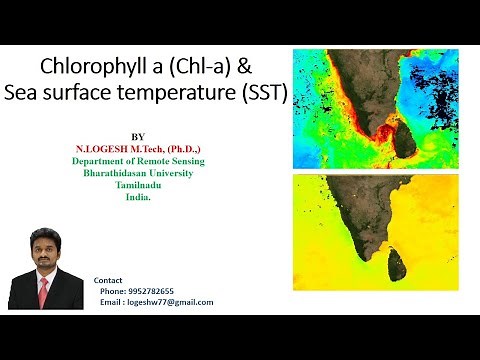 Chlorophyll a (Chl-a) &
Sea surface temperature (SST)

BY
N.LOGESH M.Tech, (Ph.D.,)
Department of Remote Sensing
Bharathidasan University
Tamilnadu
India.

Contact
Phone: 9952782655
Email : logeshw77@gmail.com